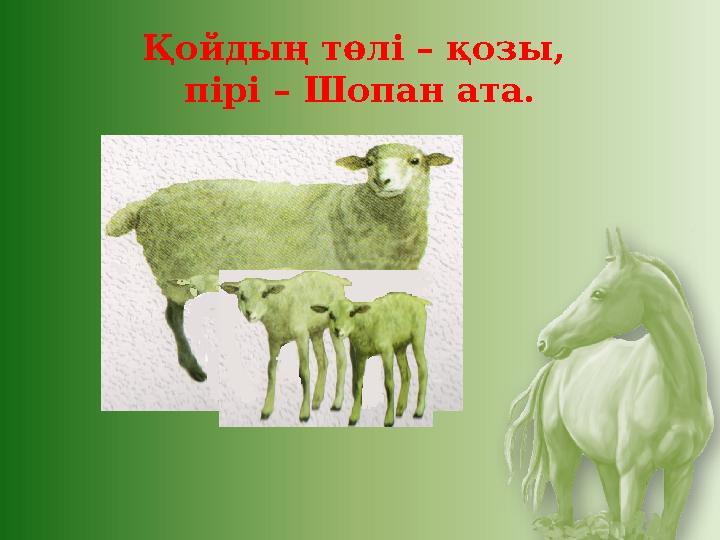 Қойдың төлі – қозы,
пірі – Шопан ата.